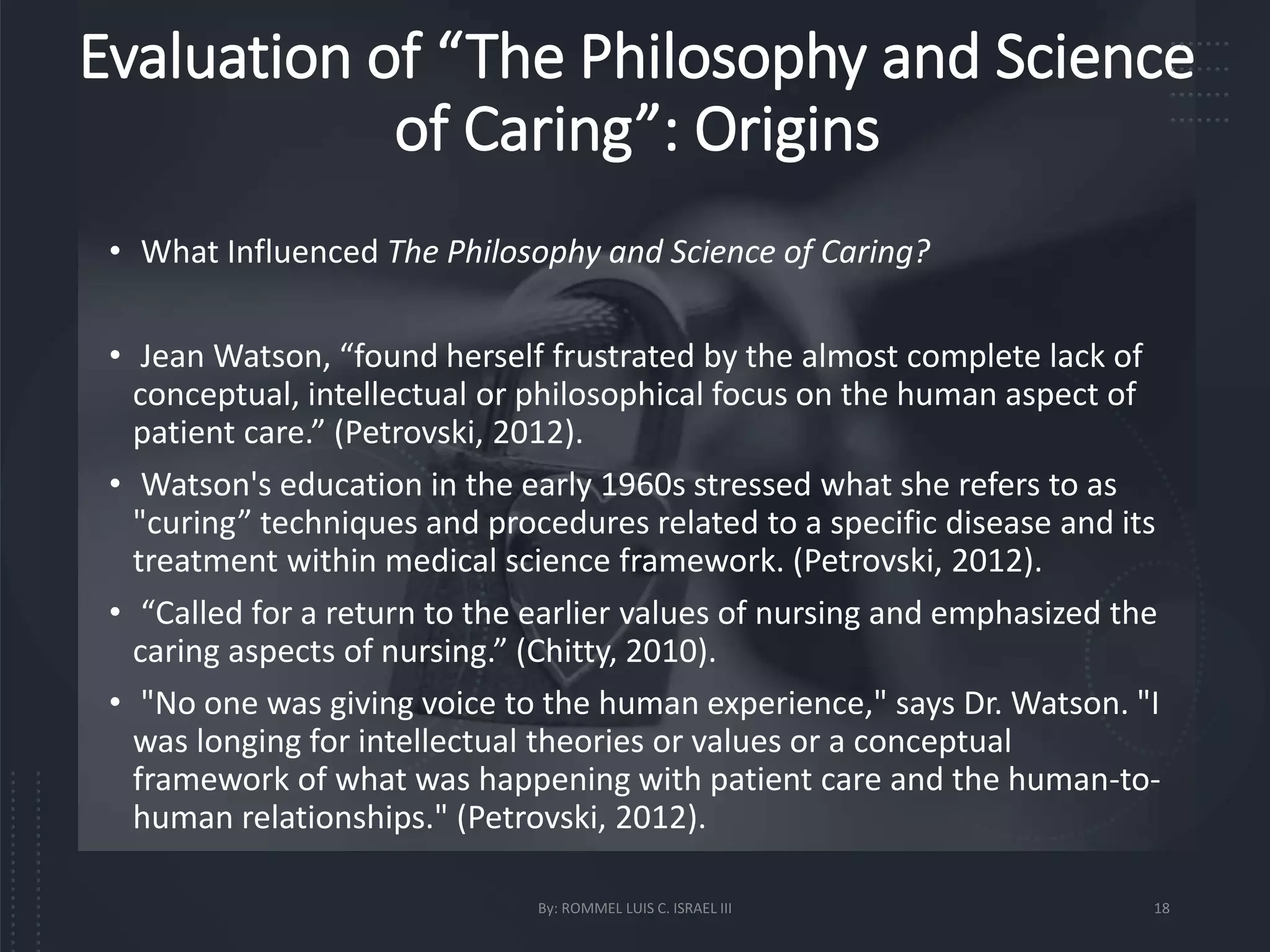 Evaluation of “The Philosophy and Science of Caring”: Origins

• What Influenced The Philosophy and Science of Caring?

• Jean Watson, “found herself frustrated by the almost complete lack of conceptual, intellectual or philosophical focus on the human aspect of patient care.” (Petrovski, 2012).

• Watson's education in the early 1960s stressed what she refers to as "curing” techniques and procedures related to a specific disease and its treatment within medical science framework. (Petrovski, 2012).

• “Called for a return to the earlier values of nursing and emphasized the caring aspects of nursing.” (Chitty, 2010).

• "No one was giving voice to the human experience," says Dr. Watson. "I was longing for intellectual theories or values or a conceptual framework of what was happening with patient care and the human-to-human relationships." (Petrovski, 2012).

By: ROMMEL LUIS C. ISRAEL III

18